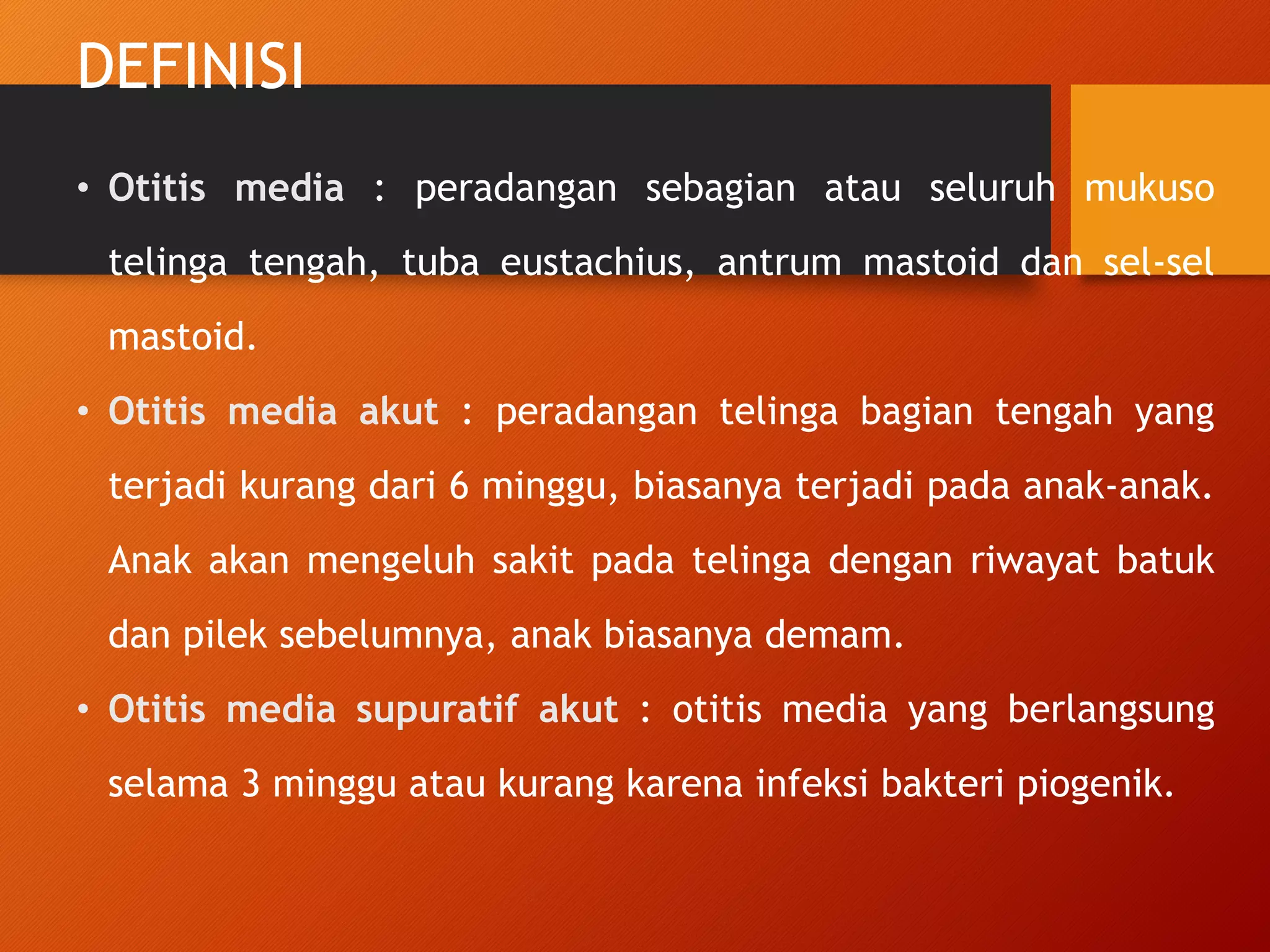 DEFINISI

• Otitis media : peradangan sebagian atau seluruh mukuso telinga tengah, tuba eustachius, antrum mastoid dan sel-sel mastoid.

• Otitis media akut : peradangan telinga bagian tengah yang terjadi kurang dari 6 minggu, biasanya terjadi pada anak-anak. Anak akan mengeluh sakit pada telinga dengan riwayat batuk dan pilek sebelumnya, anak biasanya demam.

• Otitis media supuratif akut : otitis media yang berlangsung selama 3 minggu atau kurang karena infeksi bakteri piogenik.